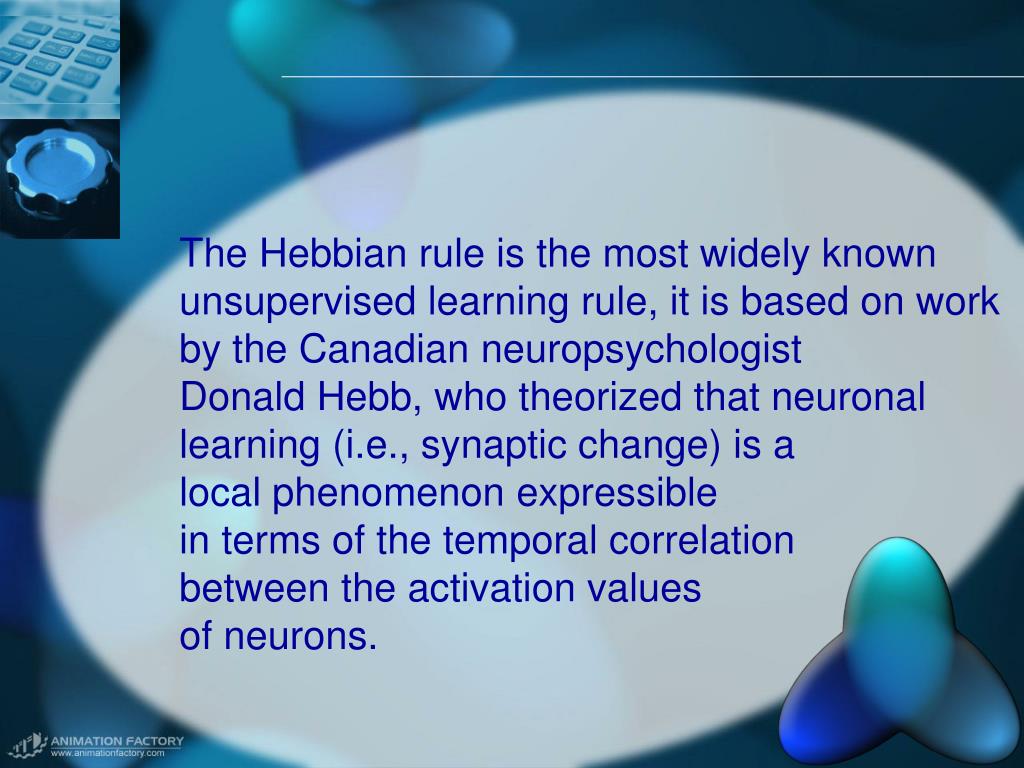 The Hebbian rule is the most widely known unsupervised learning rule, it is based on work by the Canadian neuropsychologist Donald Hebb, who theorized that neuronal learning (i.e., synaptic change) is a local phenomenon expressible in terms of the temporal correlation between the activation values of neurons.

ANIMATION FACTORY
www.animationfactory.com